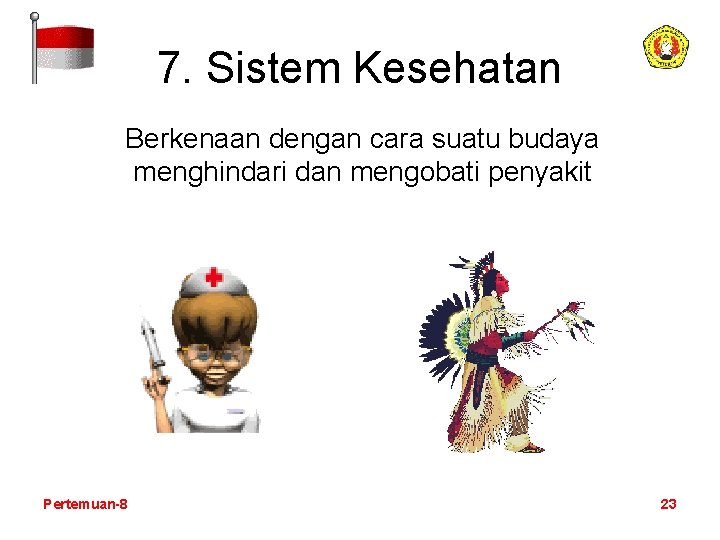 7. Sistem Kesehatan

Berkenaan dengan cara suatu budaya menghindari dan mengobati penyakit

Pertemuan-8

23